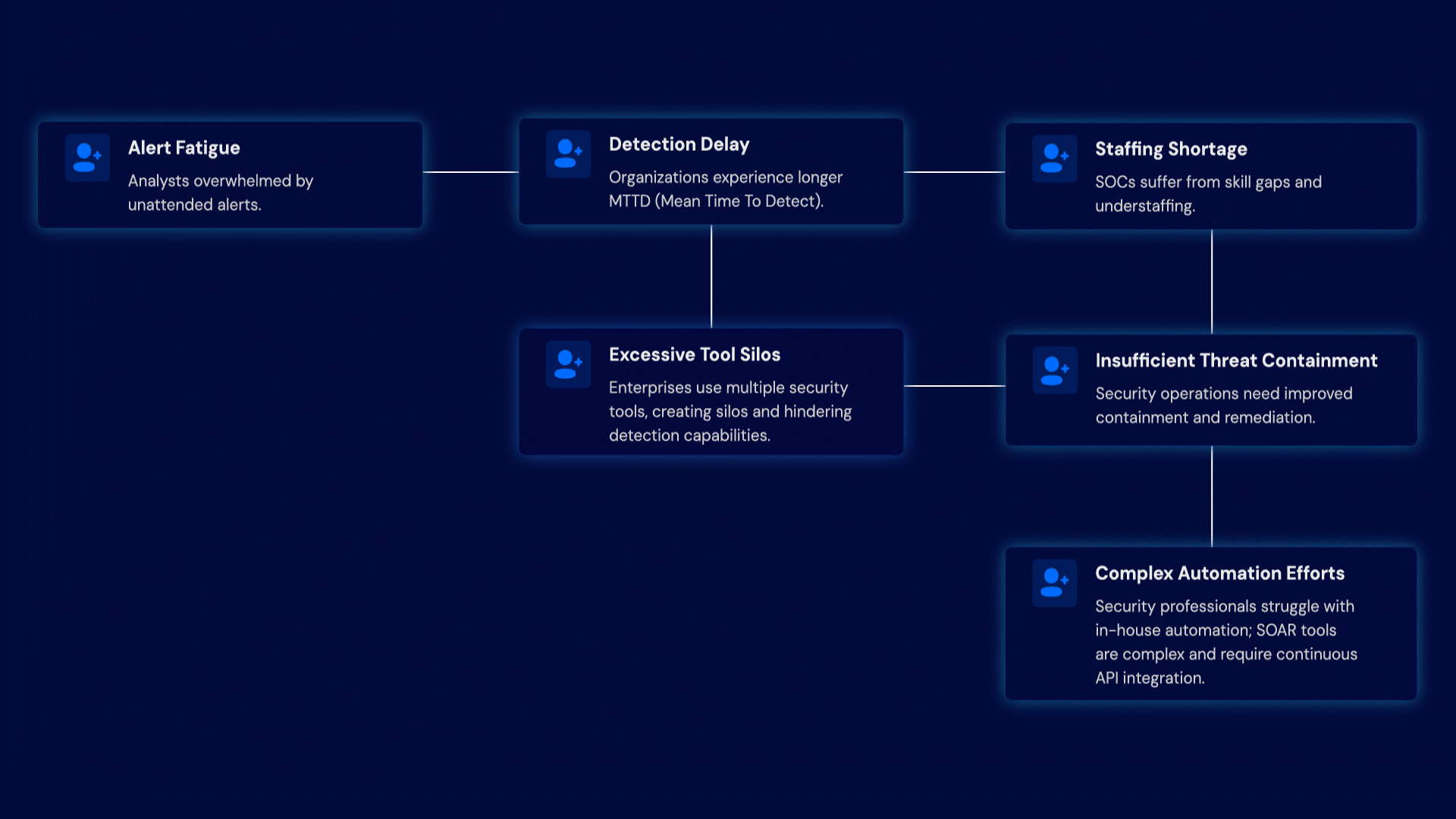 Alert Fatigue

Analysts overwhelmed by unattended alerts.

Detection Delay

Organizations experience longer MTTD (Mean Time To Detect).

Staffing Shortage

SOCs suffer from skill gaps and understaffing.

Excessive Tool Silos

Enterprises use multiple security tools, creating silos and hindering detection capabilities.

Insufficient Threat Containment

Security operations need improved containment and remediation.

Complex Automation Efforts

Security professionals struggle with in-house automation; SOAR tools are complex and require continuous API integration.